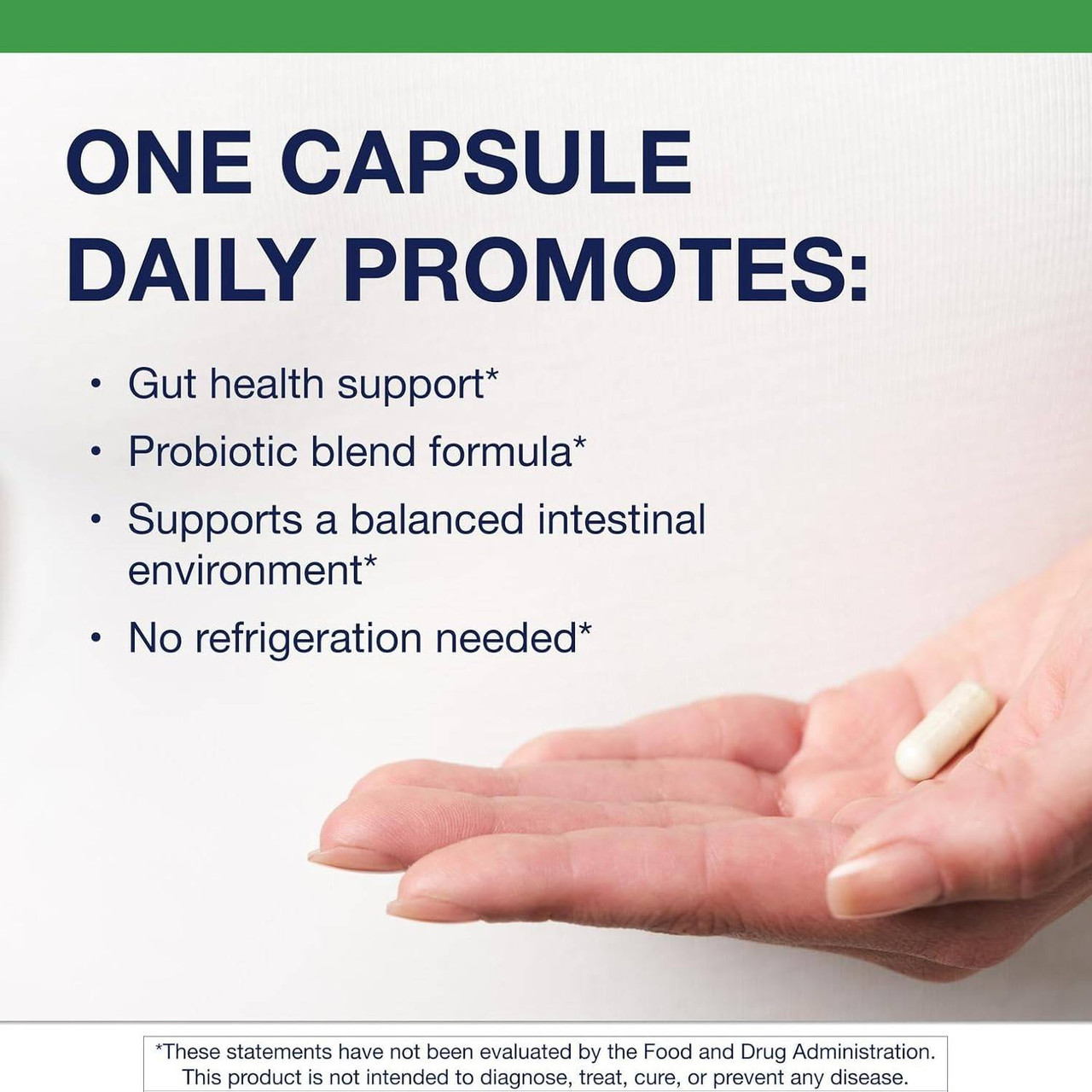 ONE CAPSULE DAILY PROMOTES:

• Gut health support*
• Probiotic blend formula*
• Supports a balanced intestinal environment*
• No refrigeration needed*

*These statements have not been evaluated by the Food and Drug Administration. This product is not intended to diagnose, treat, cure, or prevent any disease.